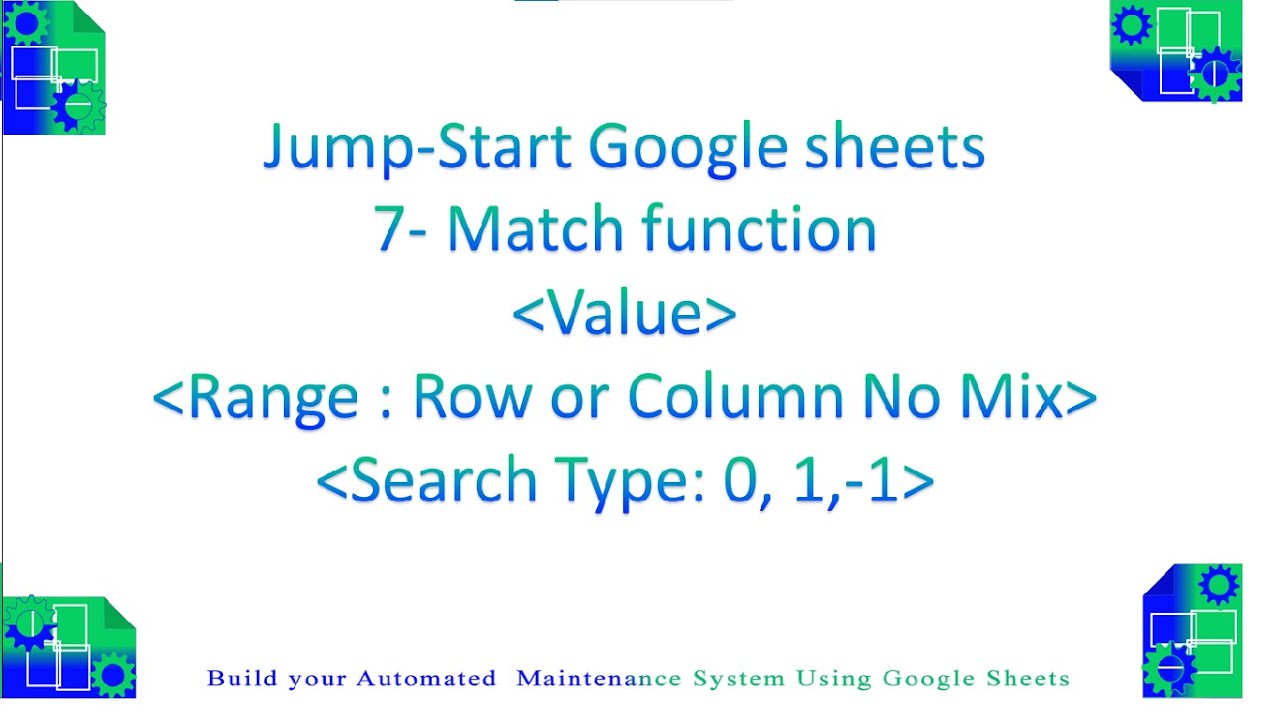 Jump-Start Google sheets
7- Match function
<Value>
<Range : Row or Column No Mix>
<Search Type: 0, 1,-1>

Build your Automated Maintenance System Using Google Sheets